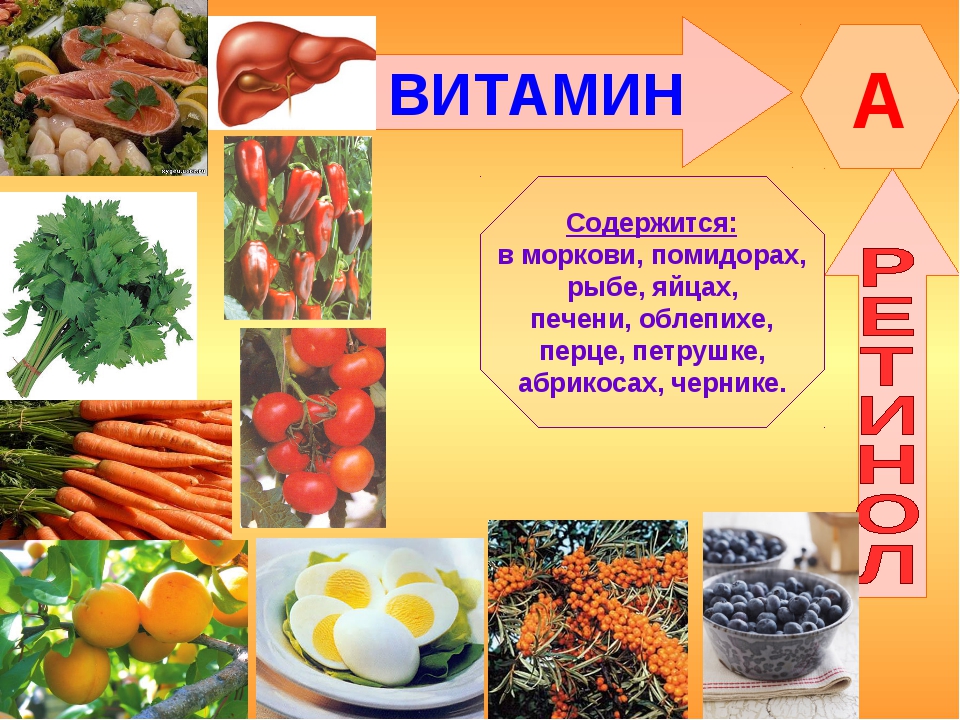 ВИТАМИН

А

Содержится:
в моркови, помидорах, рыбе, яйцах, печени, облепихе, перце, петрушке, абрикосах, чернике.

РЕТИНОЛ